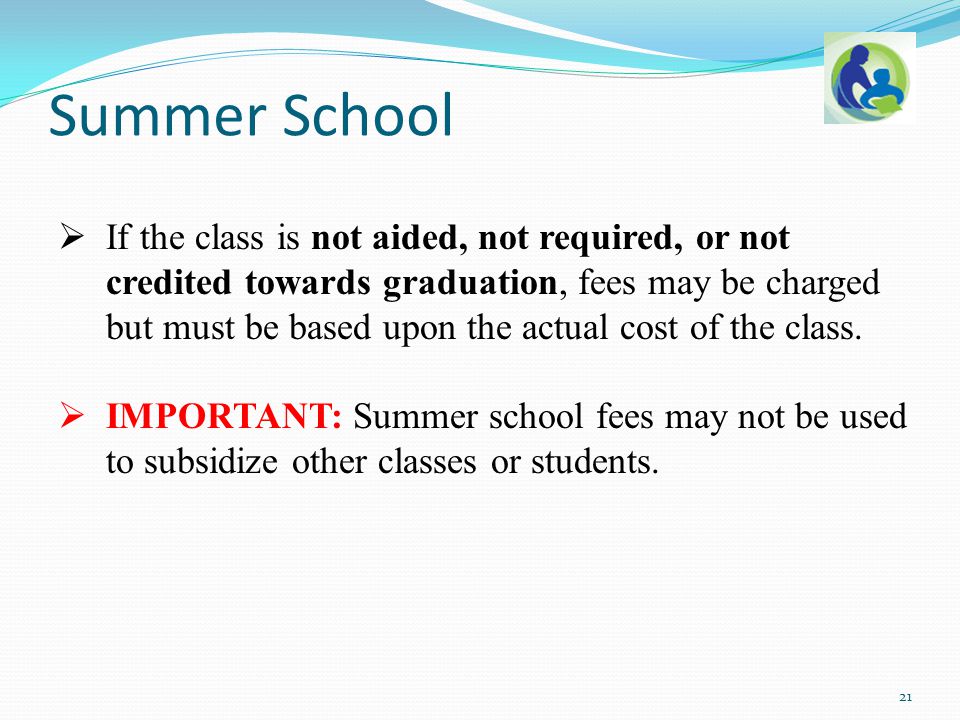 Summer School

➢ If the class is not aided, not required, or not credited towards graduation, fees may be charged but must be based upon the actual cost of the class.

➢ IMPORTANT: Summer school fees may not be used to subsidize other classes or students.

21